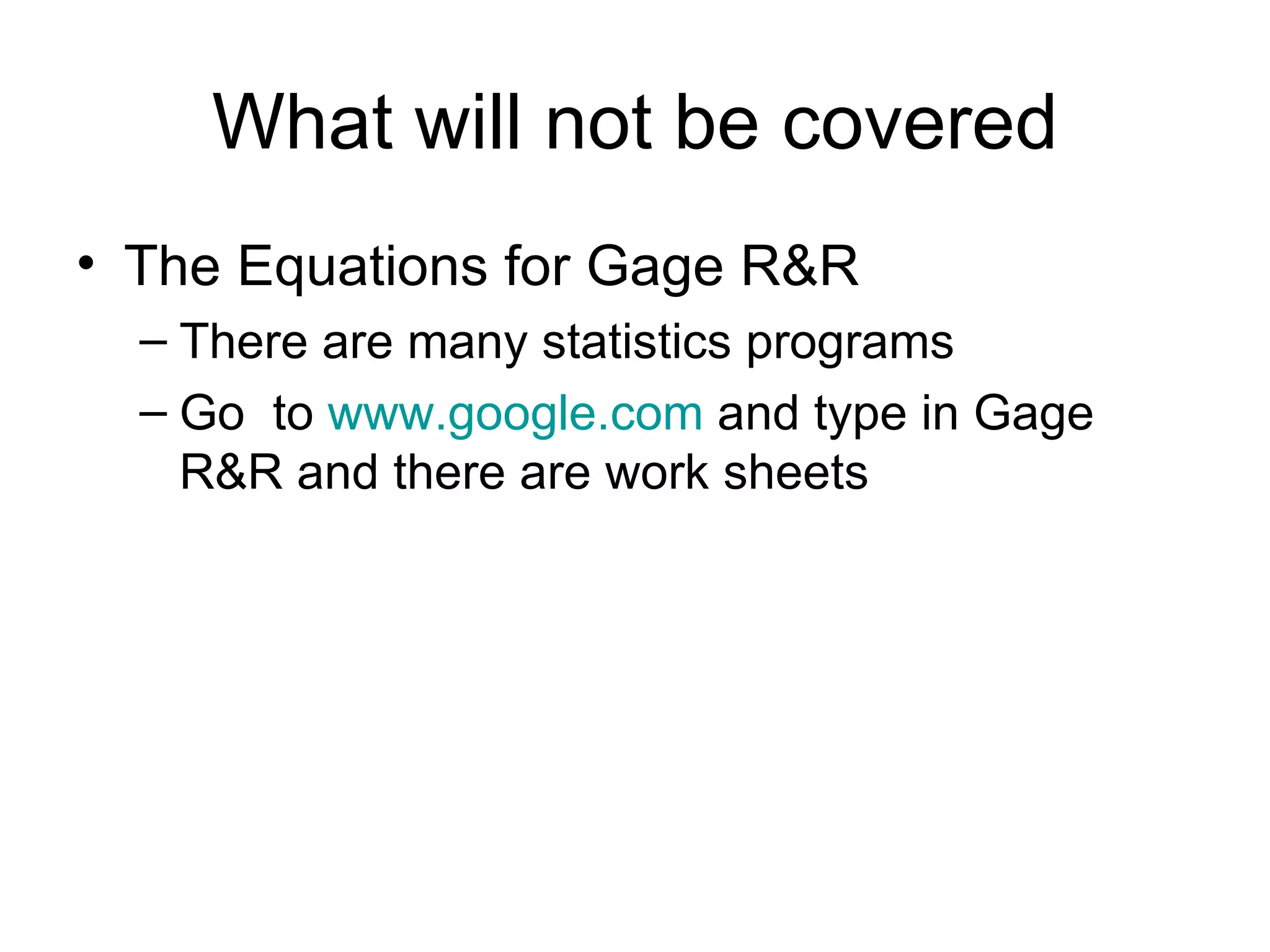 What will not be covered

• The Equations for Gage R&R
– There are many statistics programs
– Go to www.google.com and type in Gage R&R and there are work sheets